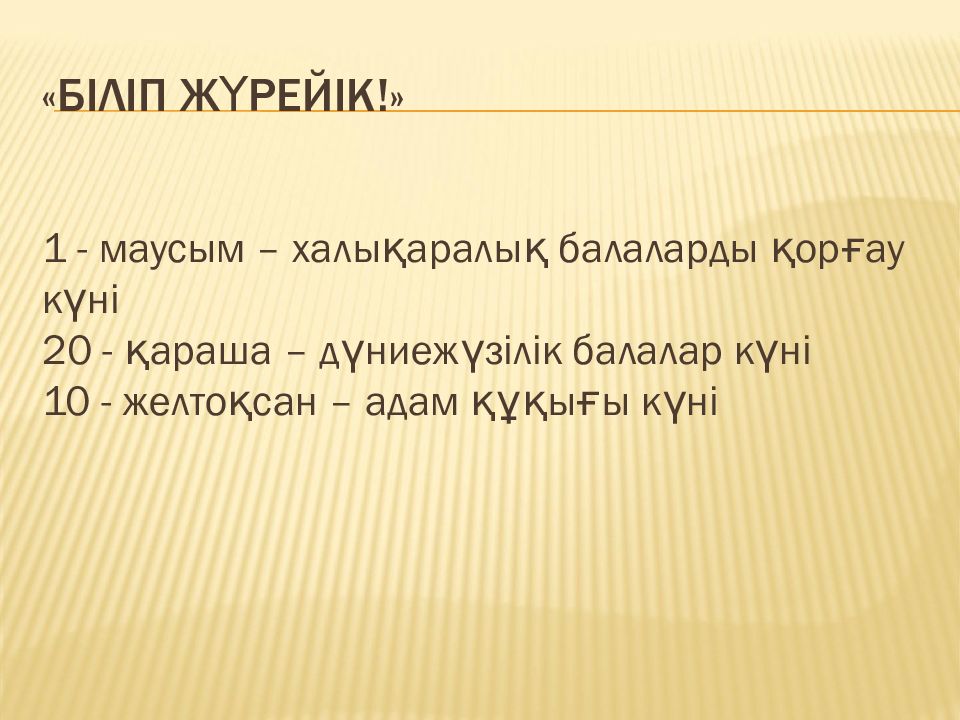 «БІЛІП ЖҮРЕЙІК!»

1 - маусым – халықаралық балаларды қорғау күні
20 - қараша – дүниежүзілік балалар күні
10 - желтоқсан – адам құқығы күні